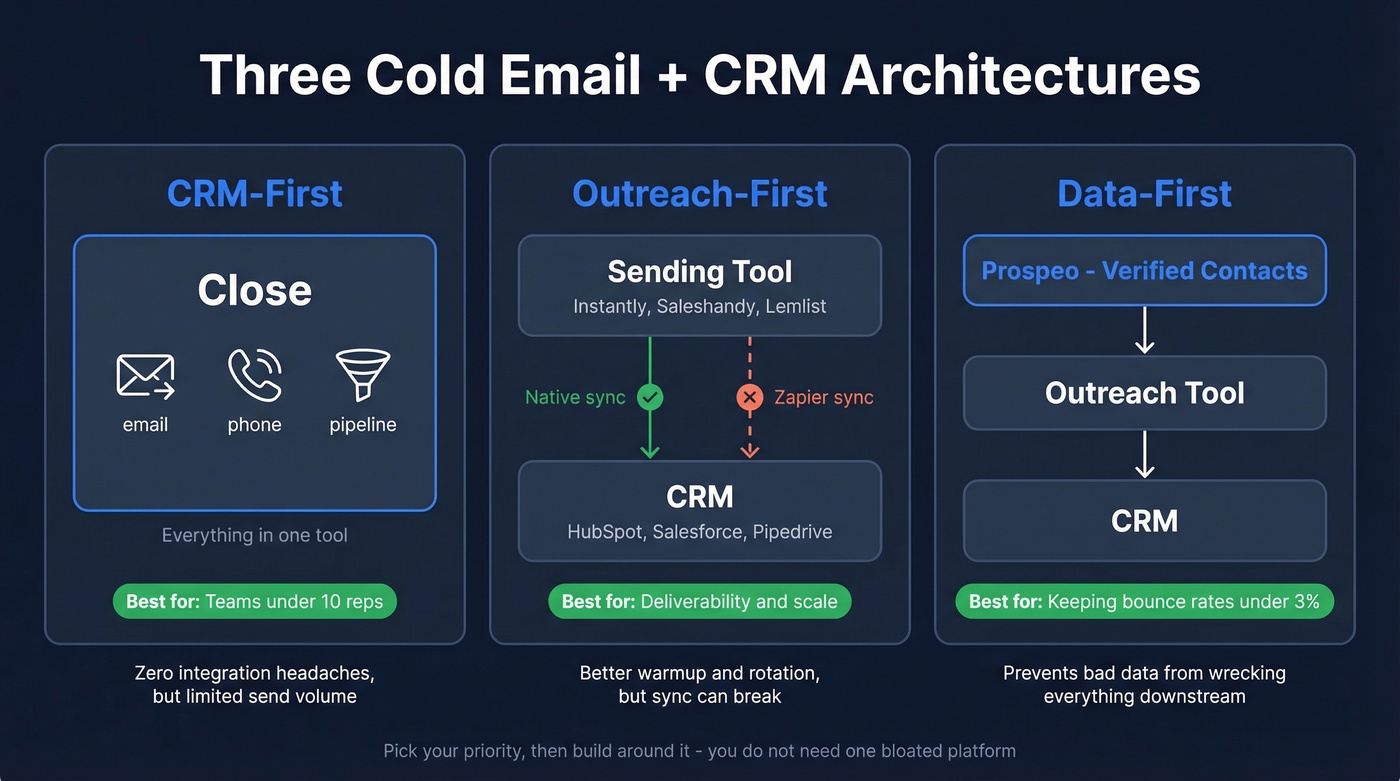 Three Cold Email + CRM Architectures

CRM-First

Close

email

phone

pipeline

Everything in one tool

Best for: Teams under 10 reps

Zero integration headaches, but limited send volume

Outreach-First

Sending Tool

Instantly, Saleshandy, Lemlist

Native sync

Zapier sync

CRM

HubSpot, Salesforce, Pipedrive

Best for: Deliverability and scale

Better warmup and rotation, but sync can break

Data-First

Prospeo - Verified Contacts

Outreach Tool

CRM

Best for: Keeping bounce rates under 3%

Prevents bad data from wrecking everything downstream

Pick your priority, then build around it - you do not need one bloated platform